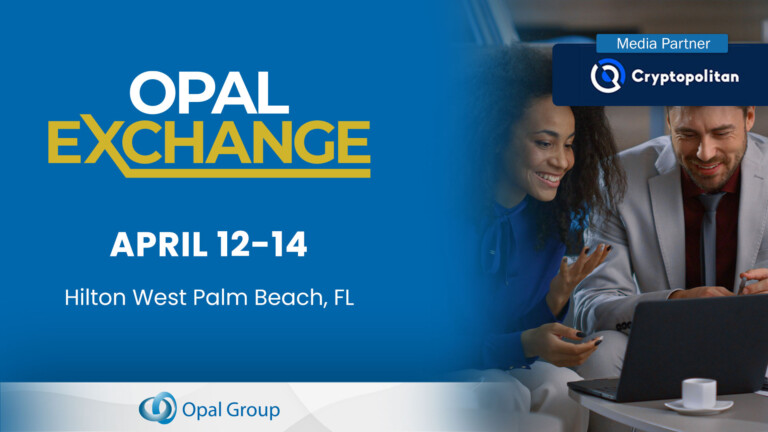 OPAL
EXCHANGE

APRIL 12-14

Hilton West Palm Beach, FL

Media Partner

Cryptopolitan

Opal Group